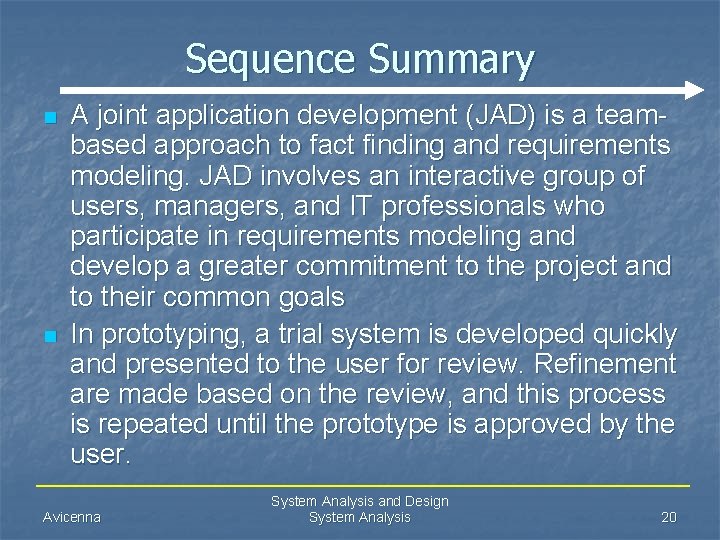 Sequence Summary

- A joint application development (JAD) is a team-based approach to fact finding and requirements modeling. JAD involves an interactive group of users, managers, and IT professionals who participate in requirements modeling and develop a greater commitment to the project and to their common goals
- In prototyping, a trial system is developed quickly and presented to the user for review. Refinement are made based on the review, and this process is repeated until the prototype is approved by the user.

Avicenna

System Analysis and Design
System Analysis

20